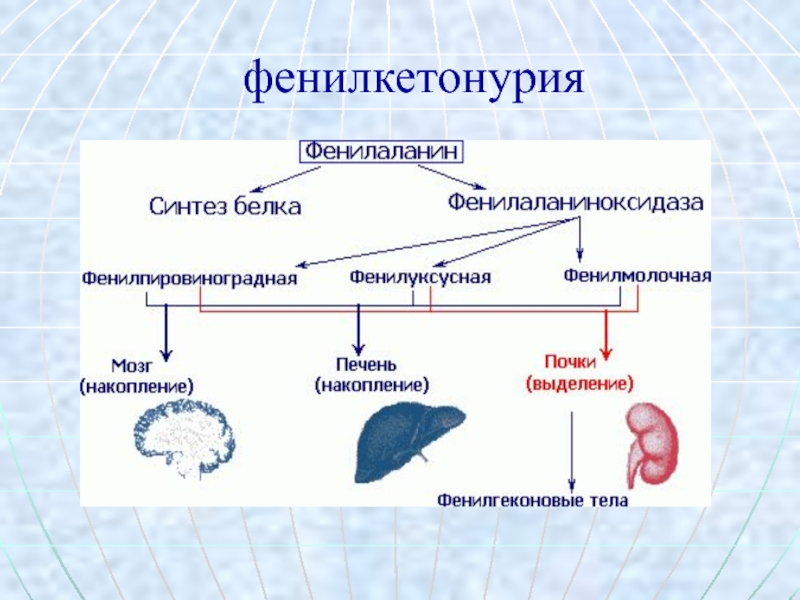 фенилкетонурия

Фенилаланин

Синтез белка

Фенилаланиноксидаза

Фенилпировиноградная

Фенилуксусная

Фенилмолочная

Мозг
(накопление)

Печень
(накопление)

Почки
(выделение)

Фенилгеконовые тела